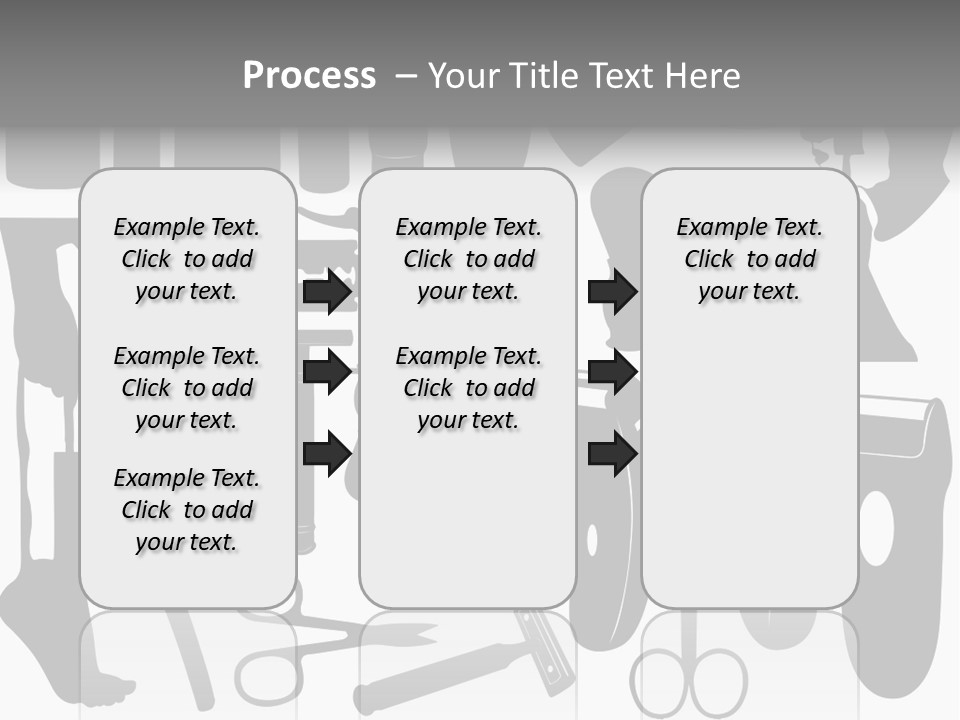 Process – Your Title Text Here

Example Text. Click to add your text.

Example Text. Click to add your text.

Example Text. Click to add your text.

Example Text. Click to add your text.

Example Text. Click to add your text.

Example Text. Click to add your text.